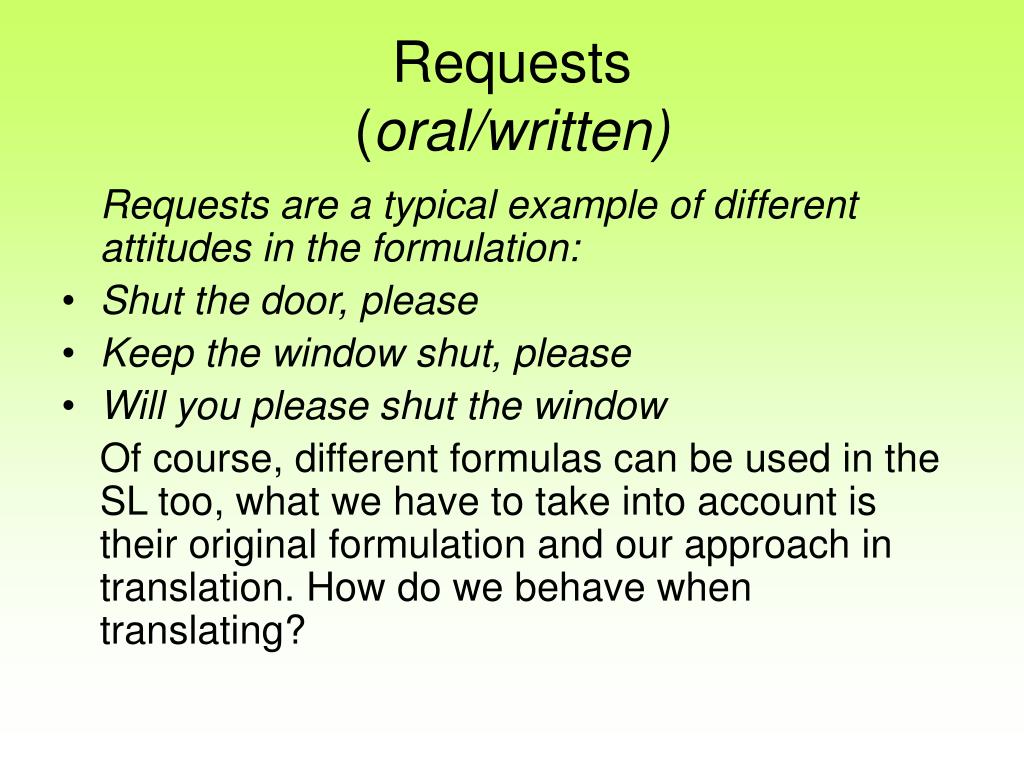 Requests
(oral/written)

Requests are a typical example of different attitudes in the formulation:

• Shut the door, please
• Keep the window shut, please
• Will you please shut the window

Of course, different formulas can be used in the SL too, what we have to take into account is their original formulation and our approach in translation. How do we behave when translating?